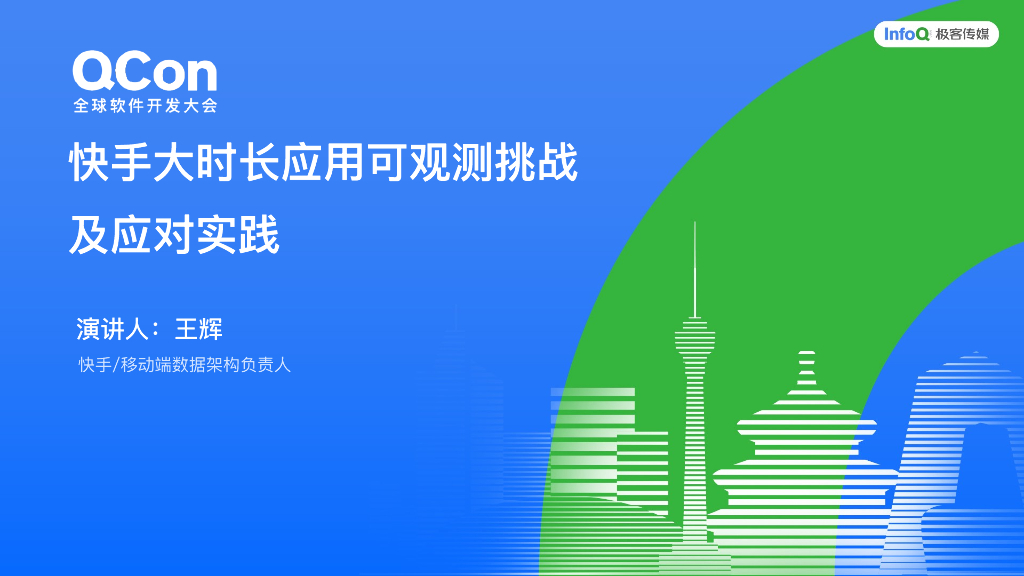 InfoQ 极客传媒

QCon
全球软件开发大会

快手大时长应用可观测挑战及应对实践

演讲人：王辉

快手/移动端数据架构负责人